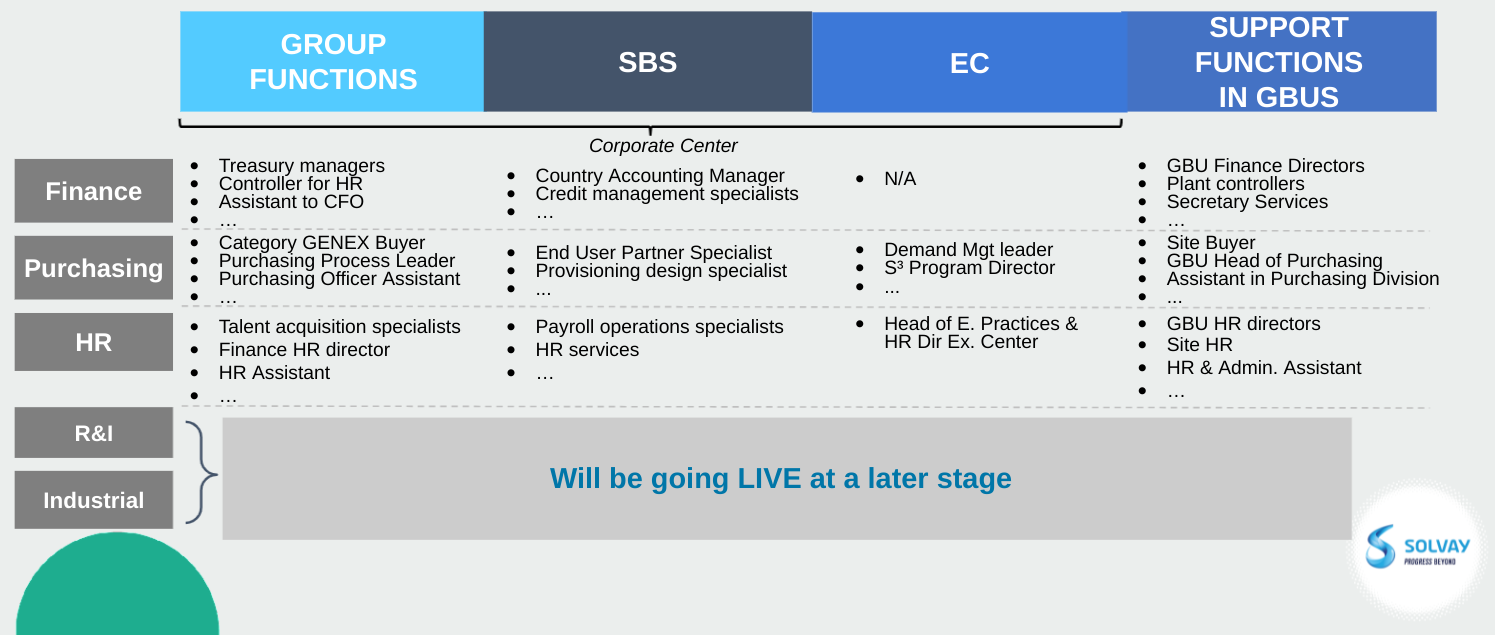 |  | GROUP FUNCTIONS | SBS | EC | SUPPORT FUNCTIONS IN GBUS |
|---|---|---|---|---|
|  | Corporate Center | | | |
| Finance | • Treasury managers • Controller for HR • Assistant to CFO • … | • Country Accounting Manager • Credit management specialists • … | • N/A | • GBU Finance Directors • Plant controllers • Secretary Services • … |
| Purchasing | • Category GENEX Buyer • Purchasing Process Leader • Purchasing Officer Assistant • … | • End User Partner Specialist • Provisioning design specialist • ... | • Demand Mgt leader • S³ Program Director • ... | • Site Buyer • GBU Head of Purchasing • Assistant in Purchasing Division • ... |
| HR | • Talent acquisition specialists • Finance HR director • HR Assistant • … | • Payroll operations specialists • HR services • … | • Head of E. Practices & HR Dir Ex. Center | • GBU HR directors • Site HR • HR & Admin. Assistant • … |

R&I

Industrial

Will be going LIVE at a later stage

SOLVAY
PROGRESS BEYOND